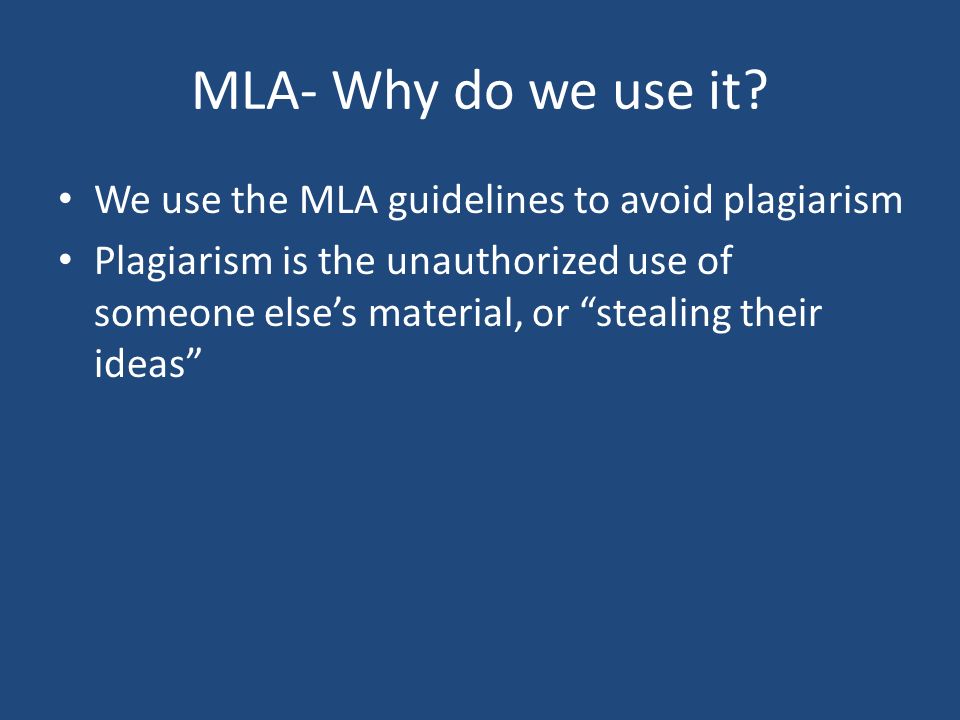 MLA- Why do we use it?

• We use the MLA guidelines to avoid plagiarism
• Plagiarism is the unauthorized use of someone else’s material, or “stealing their ideas”